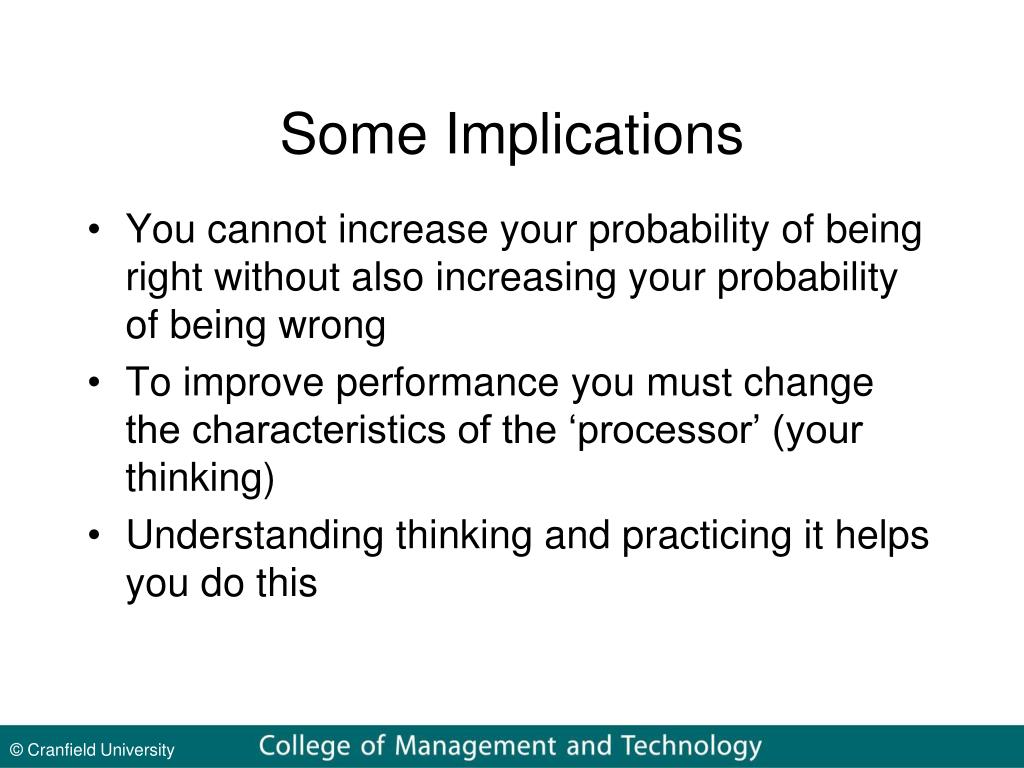 Some Implications

• You cannot increase your probability of being right without also increasing your probability of being wrong
• To improve performance you must change the characteristics of the ‘processor’ (your thinking)
• Understanding thinking and practicing it helps you do this

© Cranfield University

College of Management and Technology